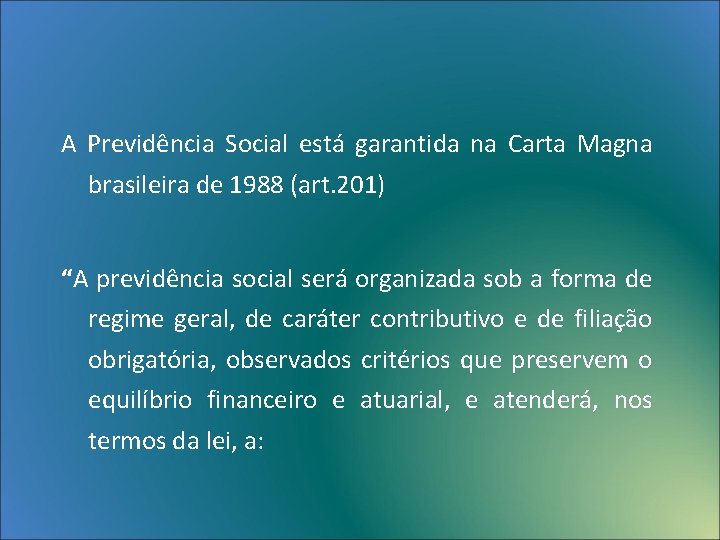 A Previdência Social está garantida na Carta Magna brasileira de 1988 (art.201)

“A previdência social será organizada sob a forma de regime geral, de caráter contributivo e de filiação obrigatória, observados critérios que preservem o equilíbrio financeiro e atuarial, e atenderá, nos termos da lei, a: